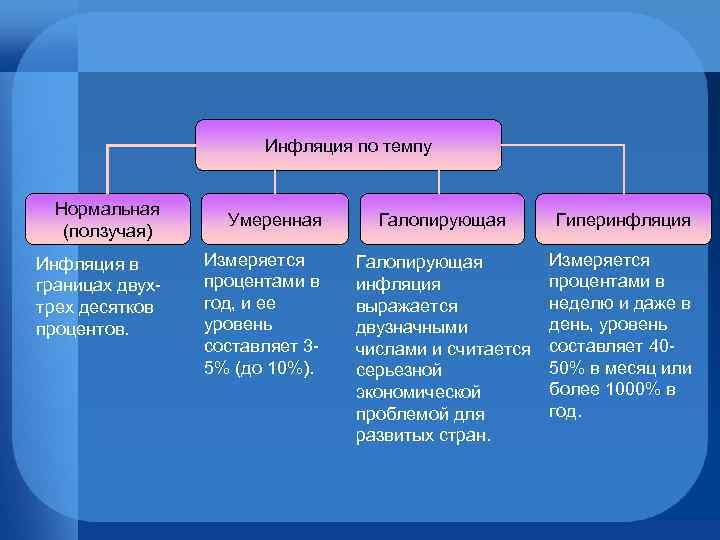 Инфляция по темпу

Нормальная (ползучая)

Умеренная

Галопирующая

Гиперинфляция

Инфляция в границах двух-трех десятков процентов.

Измеряется процентами в год, и ее уровень составляет 3-5% (до 10%).

Галопирующая инфляция выражается двузначными числами и считается серьезной экономической проблемой для развитых стран.

Измеряется процентами в неделю и даже в день, уровень составляет 40-50% в месяц или более 1000% в год.